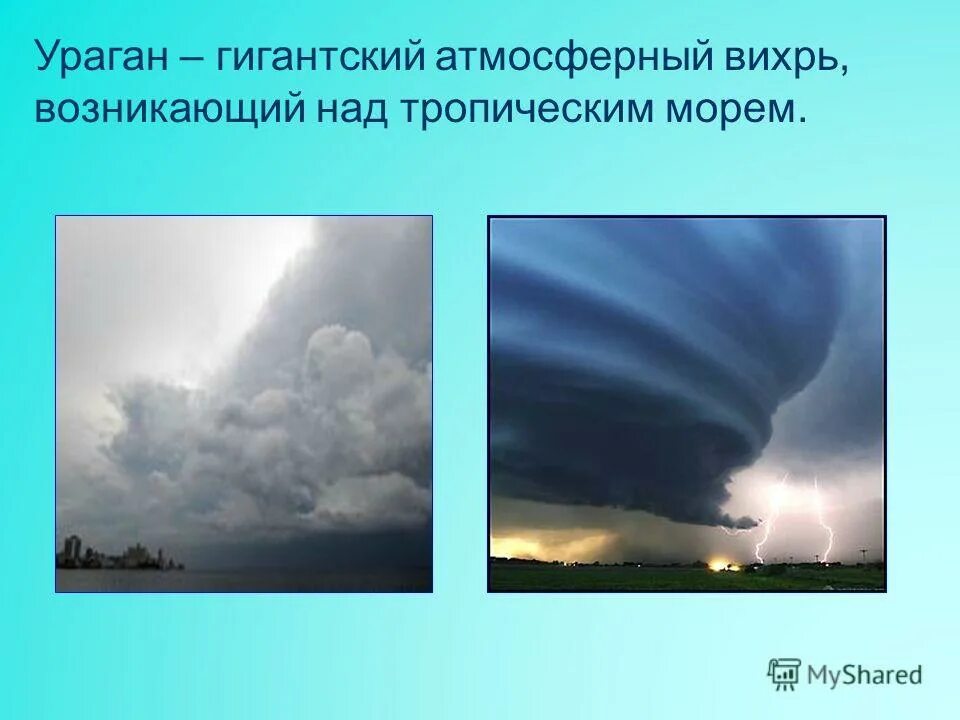 Ураган – гигантский атмосферный вихрь, возникающий над тропическим морем.

MyShared